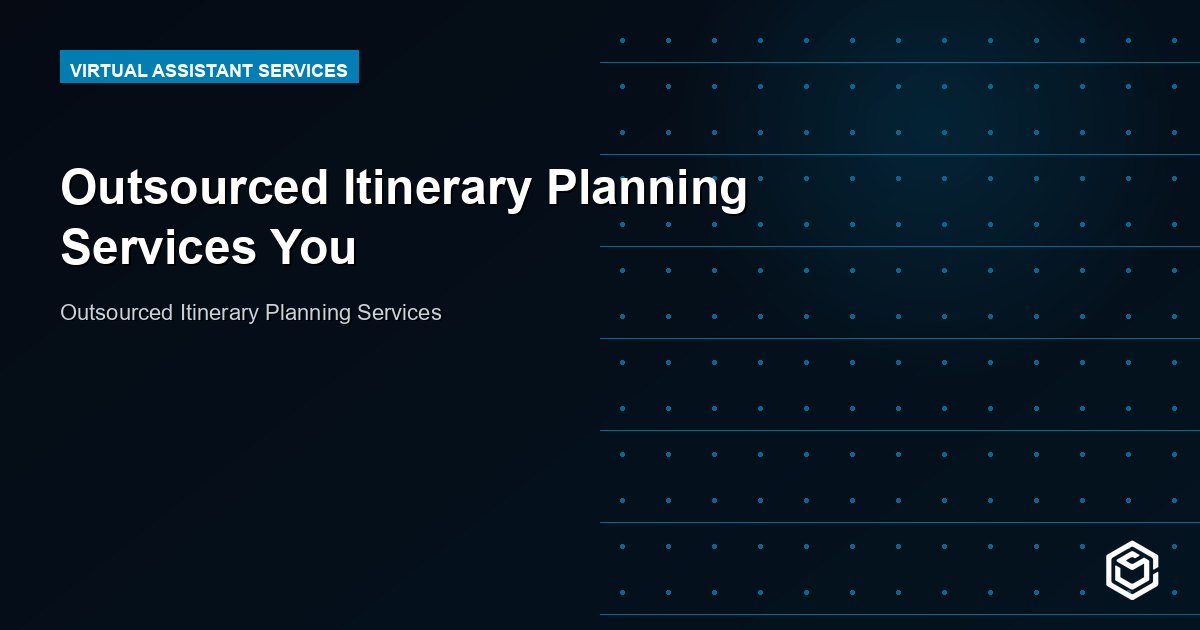 VIRTUAL ASSISTANT SERVICES

Outsourced Itinerary Planning Services You

Outsourced Itinerary Planning Services